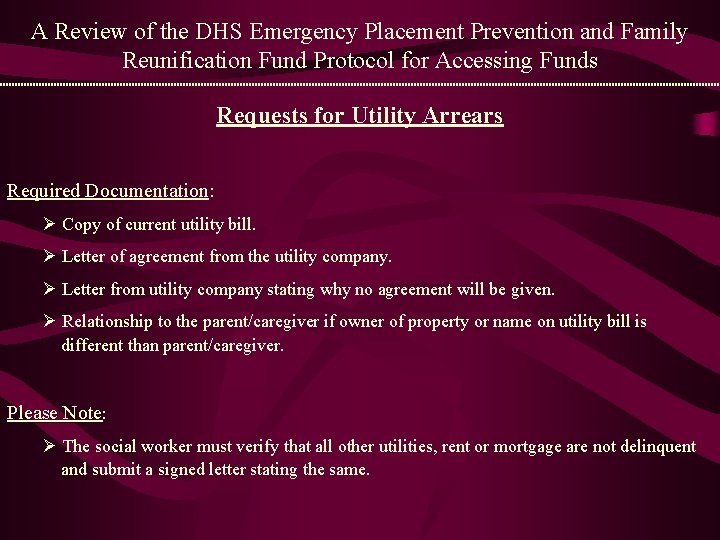 A Review of the DHS Emergency Placement Prevention and Family Reunification Fund Protocol for Accessing Funds

Requests for Utility Arrears

Required Documentation:

➢ Copy of current utility bill.

➢ Letter of agreement from the utility company.

➢ Letter from utility company stating why no agreement will be given.

➢ Relationship to the parent/caregiver if owner of property or name on utility bill is different than parent/caregiver.

Please Note:

➢ The social worker must verify that all other utilities, rent or mortgage are not delinquent and submit a signed letter stating the same.